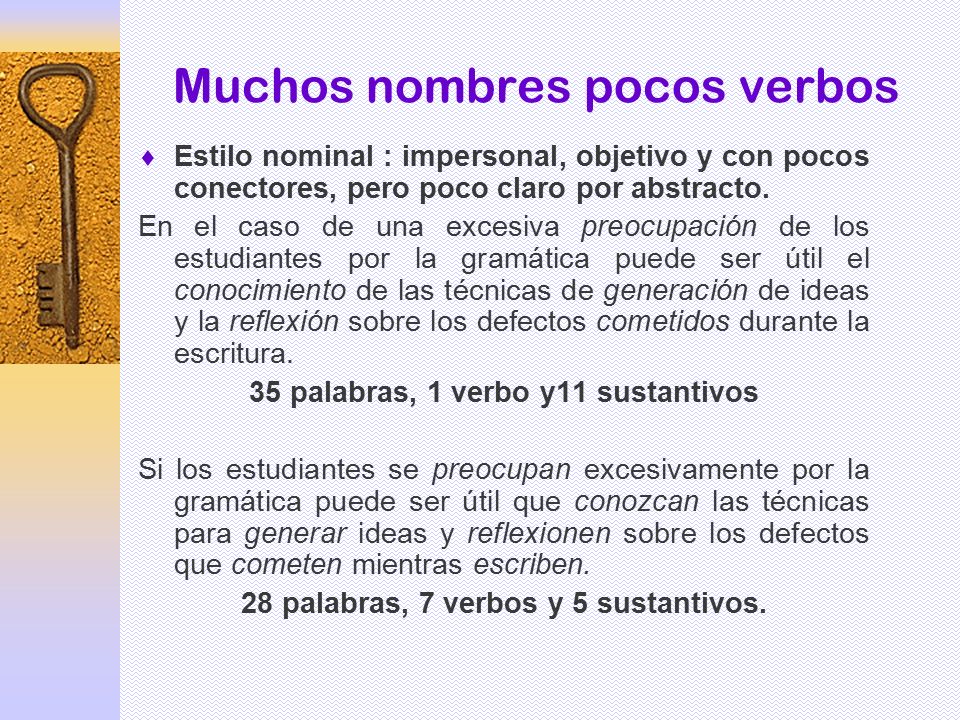 Muchos nombres pocos verbos

♦ Estilo nominal : impersonal, objetivo y con pocos conectores, pero poco claro por abstracto.

En el caso de una excesiva preocupación de los estudiantes por la gramática puede ser útil el conocimiento de las técnicas de generación de ideas y la reflexión sobre los defectos cometidos durante la escritura.

35 palabras, 1 verbo y11 sustantivos

Si los estudiantes se preocupan excesivamente por la gramática puede ser útil que conozcan las técnicas para generar ideas y reflexionen sobre los defectos que cometen mientras escriben.

28 palabras, 7 verbos y 5 sustantivos.